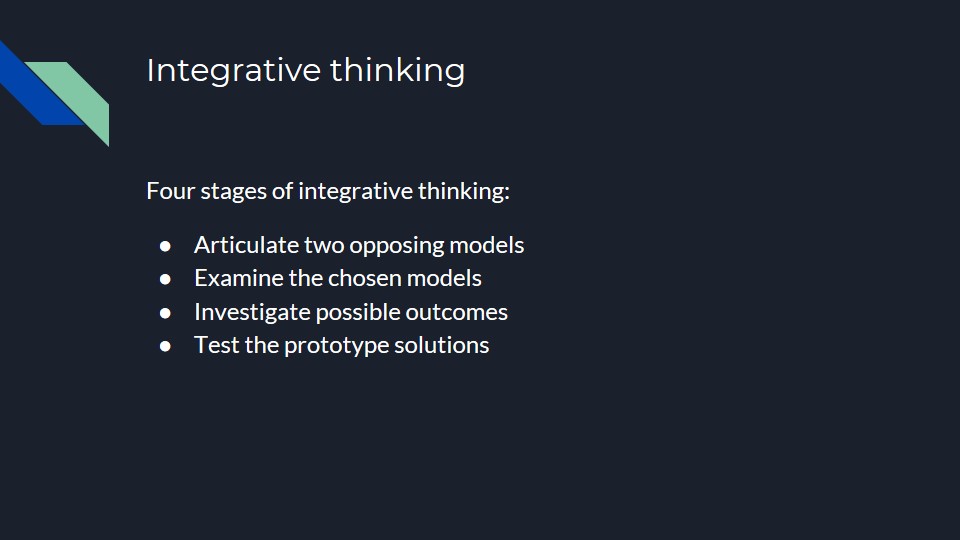 Integrative thinking

Four stages of integrative thinking:

● Articulate two opposing models
● Examine the chosen models
● Investigate possible outcomes
● Test the prototype solutions